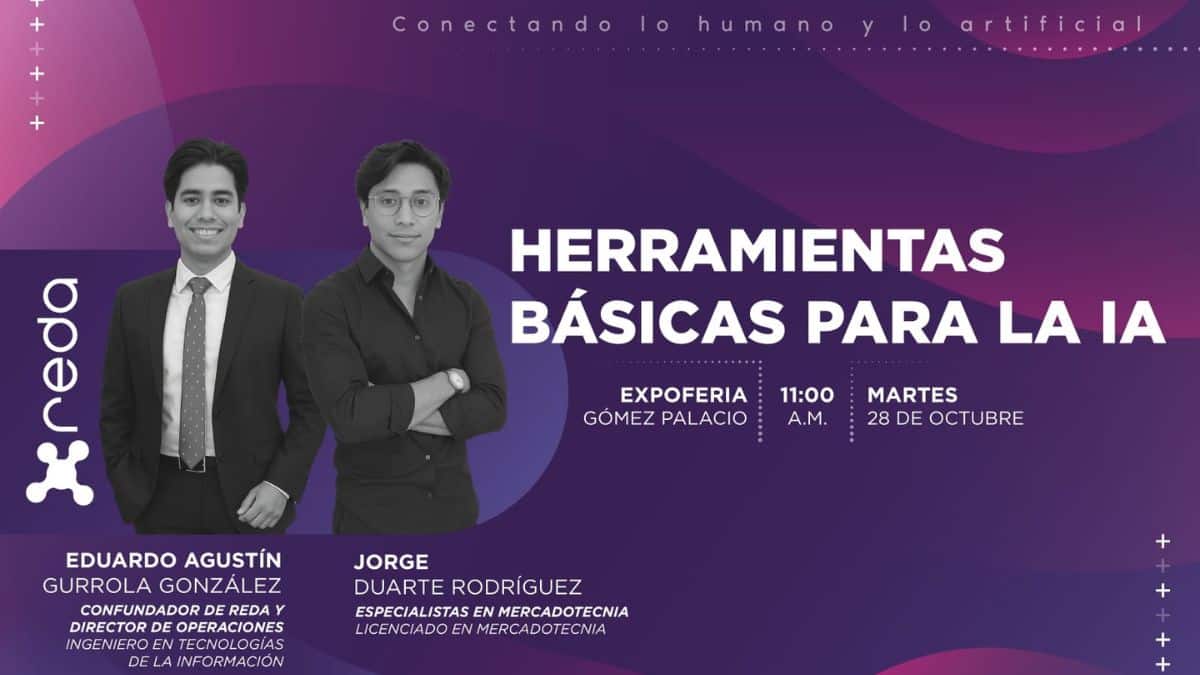 Conectando lo humano y lo artificial

reda

HERRAMIENTAS BÁSICAS PARA LA IA

EXPOFERIA
GÓMEZ PALACIO

11:00
A.M.

MARTES
28 DE OCTUBRE

EDUARDO AGUSTÍN
GURROLA GONZÁLEZ
CONFUNDADOR DE REDA Y DIRECTOR DE OPERACIONES
INGENIERO EN TECNOLOGÍAS DE LA INFORMACIÓN

JORGE
DUARTE RODRÍGUEZ
ESPECIALISTAS EN MERCADOTECNIA
LICENCIADO EN MERCADOTECNIA